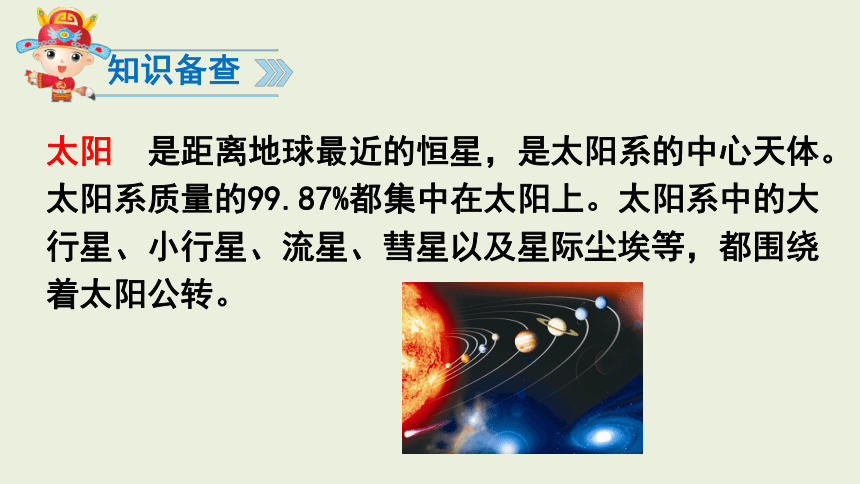 知识备查

太阳　是距离地球最近的恒星，是太阳系的中心天体。太阳系质量的99.87%都集中在太阳上。太阳系中的大行星、小行星、流星、彗星以及星际尘埃等，都围绕着太阳公转。